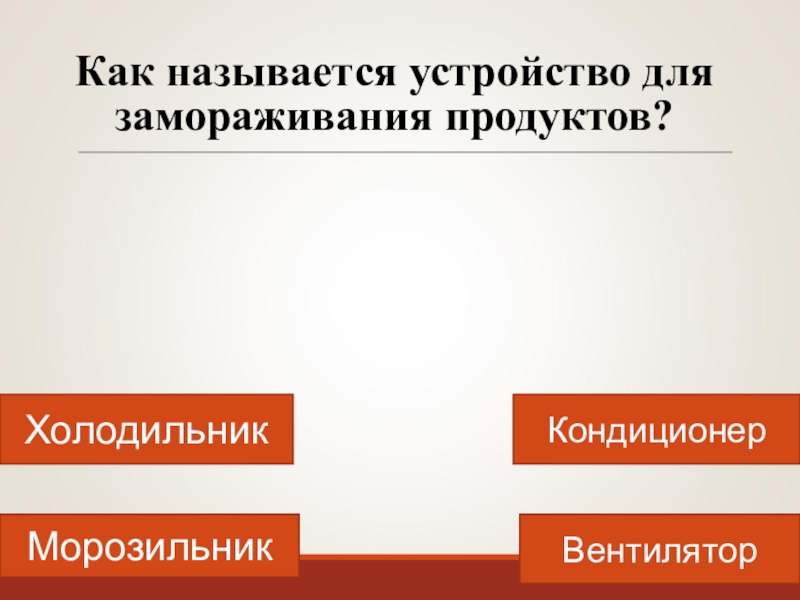 Как называется устройство для замораживания продуктов?

Холодильник

Кондиционер

Морозильник

Вентилятор